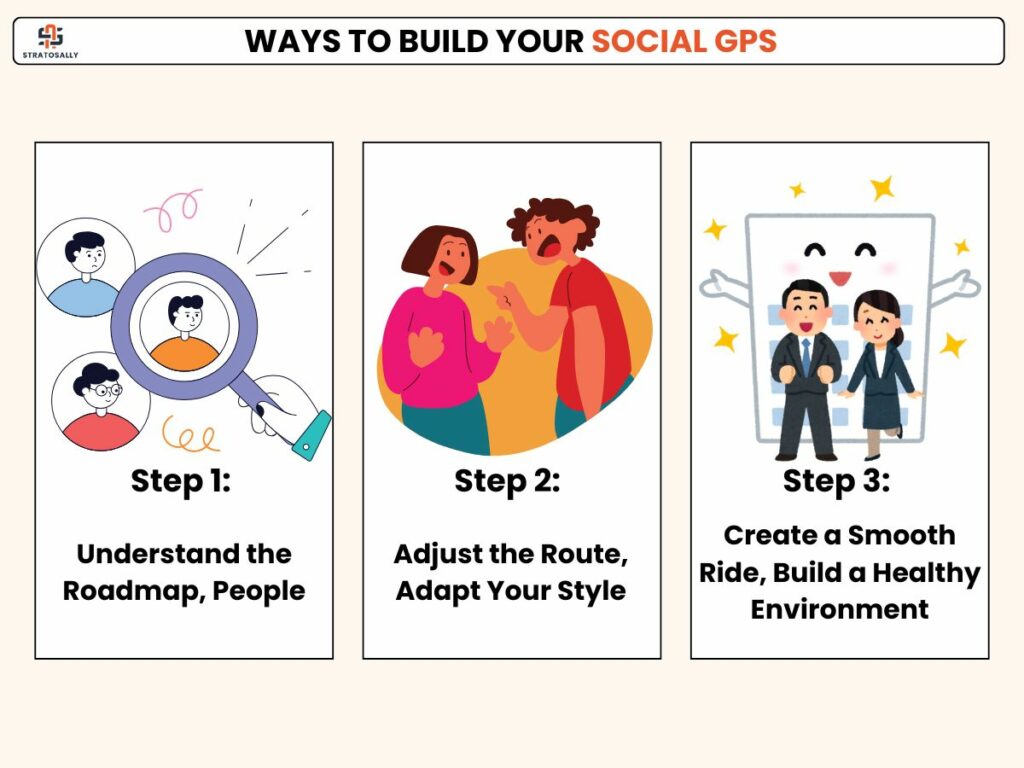 STRATOSALLY

WAYS TO BUILD YOUR SOCIAL GPS

Step 1:

Understand the Roadmap, People

Step 2:

Adjust the Route, Adapt Your Style

Step 3:

Create a Smooth Ride, Build a Healthy Environment